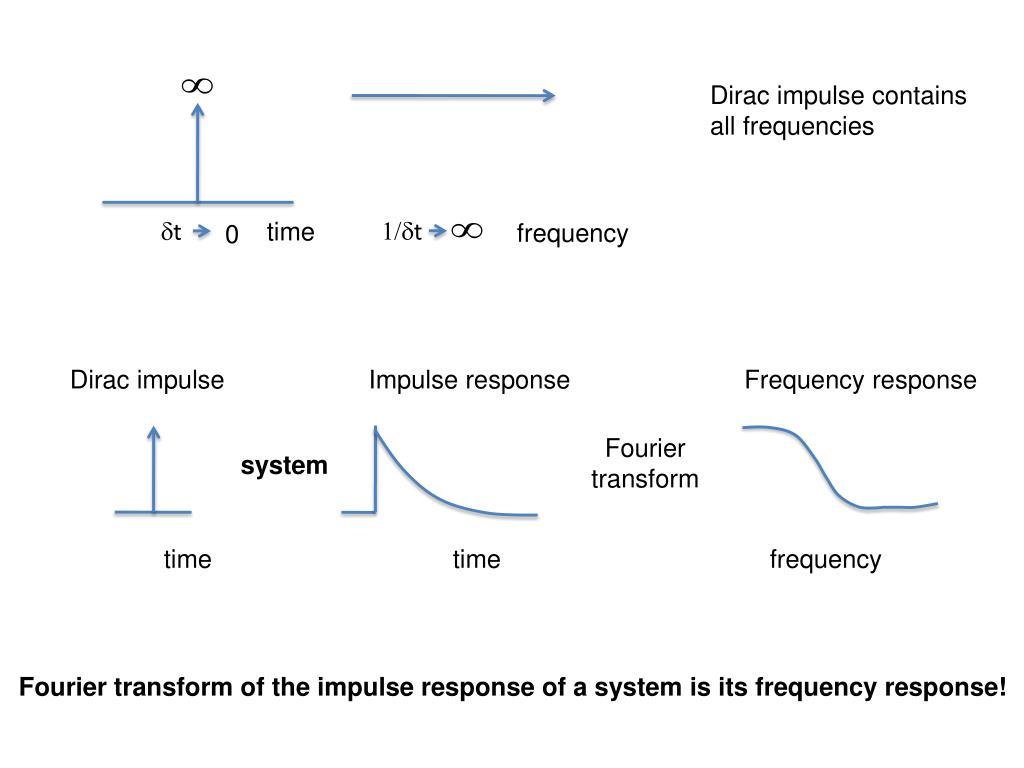 $\infty$

Dirac impulse contains all frequencies

$\delta t \rightarrow 0$ time $1/\delta t \rightarrow \infty$ frequency

Dirac impulse

Impulse response

Frequency response

system

Fourier transform

time

time

frequency

Fourier transform of the impulse response of a system is its frequency response!